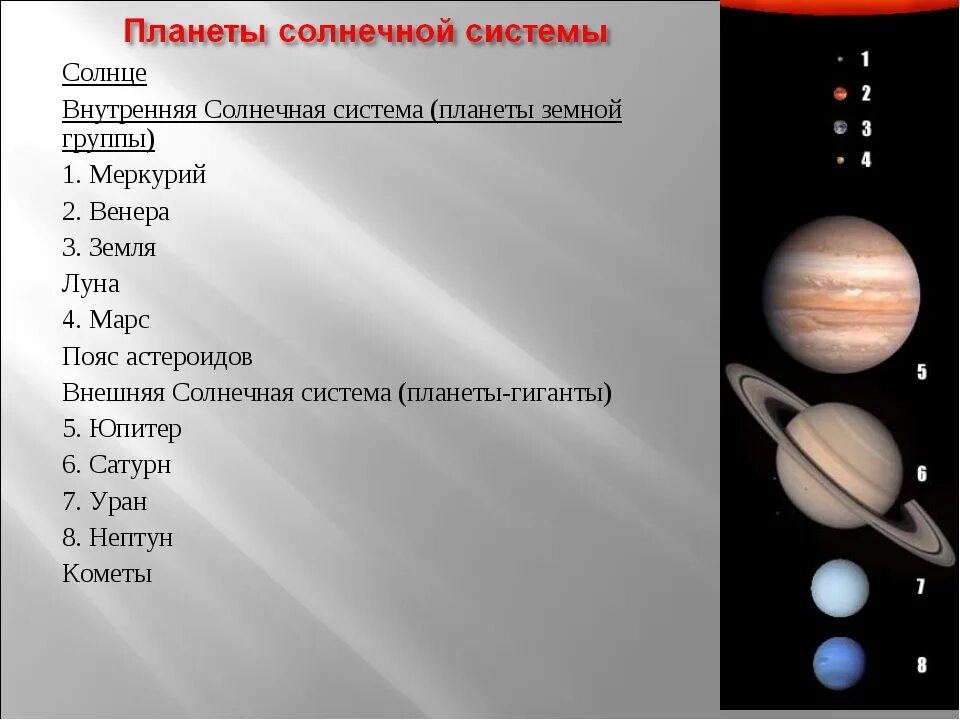 Планеты солнечной системы

Солнце

Внутренняя Солнечная система (планеты земной группы)

1. Меркурий

2. Венера

3. Земля

Луна

4. Марс

Пояс астероидов

Внешняя Солнечная система (планеты-гиганты)

5. Юпитер

6. Сатурн

7. Уран

8. Нептун

Кометы

1
2
3
4
5
6
7
8